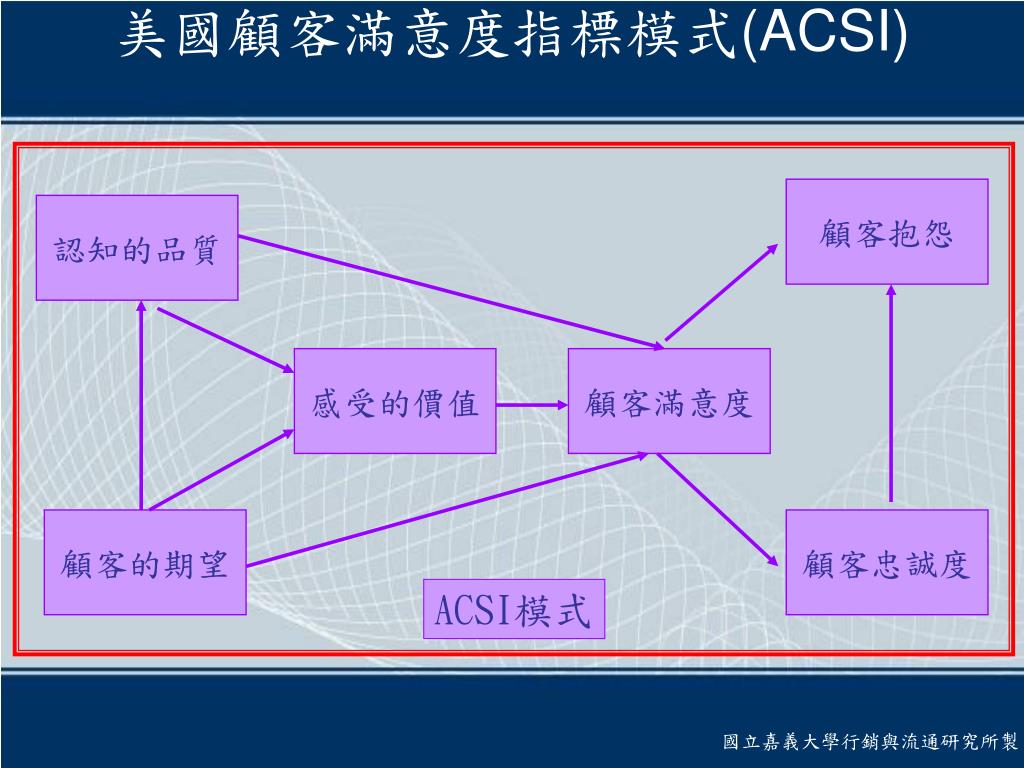 美國顧客滿意度指標模式(ACSI)

認知的品質

顧客抱怨

感受的價值

顧客滿意度

顧客的期望

顧客忠誠度

ACSI模式

國立嘉義大學行銷與流通研究所製